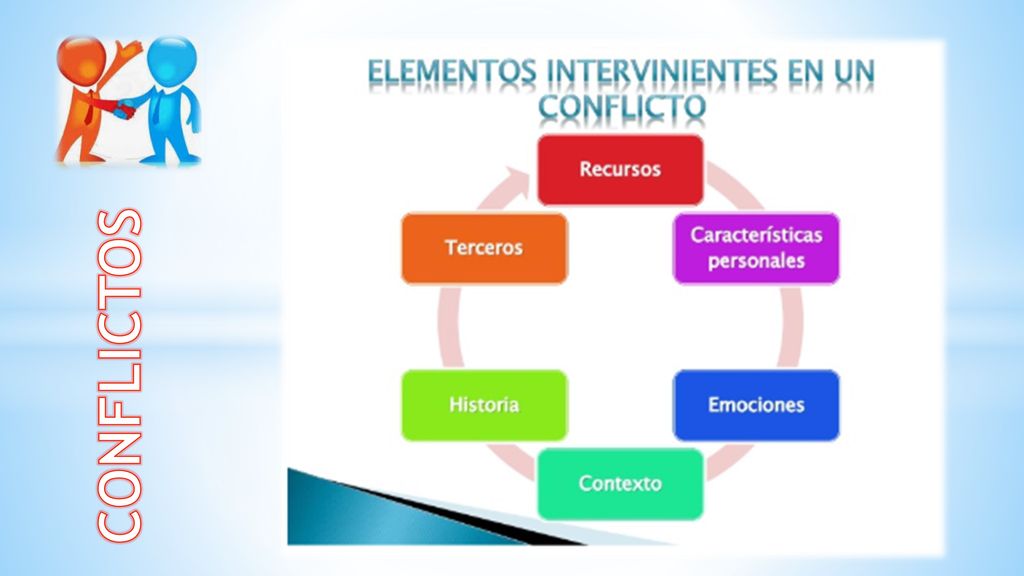 CONFLICTOS

ELEMENTOS INTERVINIENTES EN UN CONFLICTO

Recursos

Características personales

Emociones

Contexto

Historia

Terceros